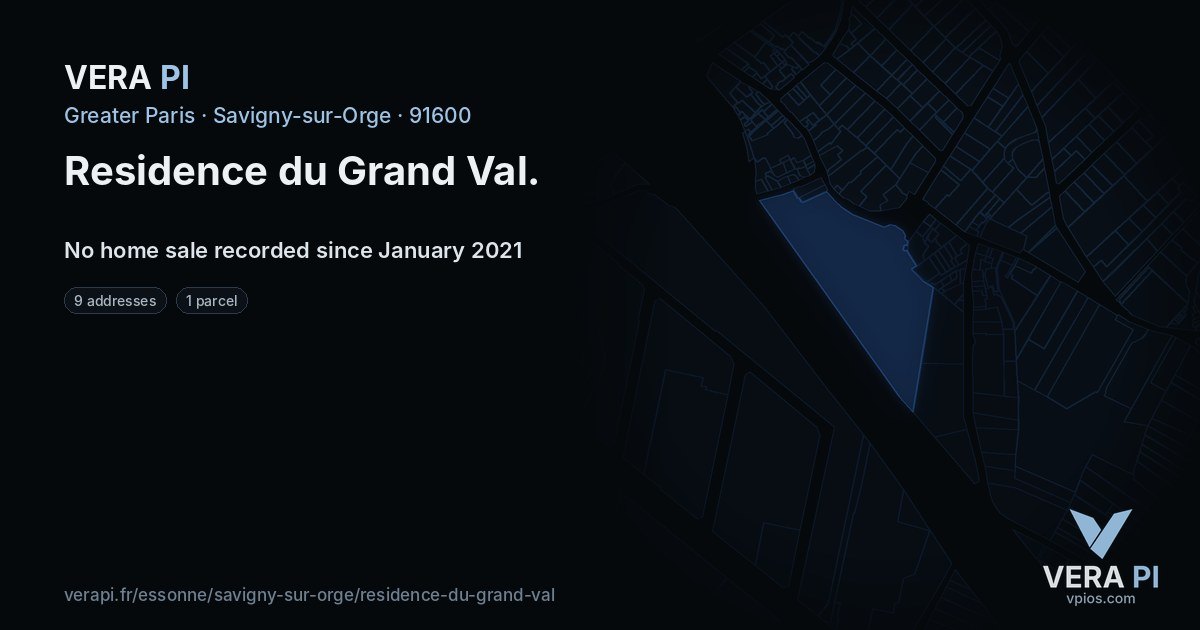 VERA PI

Greater Paris · Savigny-sur-Orge · 91600

Residence du Grand Val.

No home sale recorded since January 2021

9 addresses

1 parcel

verapi.fr/essonne/savigny-sur-orge/residence-du-grand-val

VERA PI
vpios.com